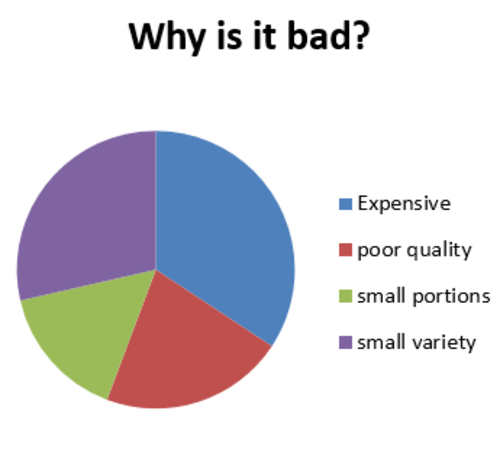 Why is it bad?

Expensive
poor quality
small portions
small variety